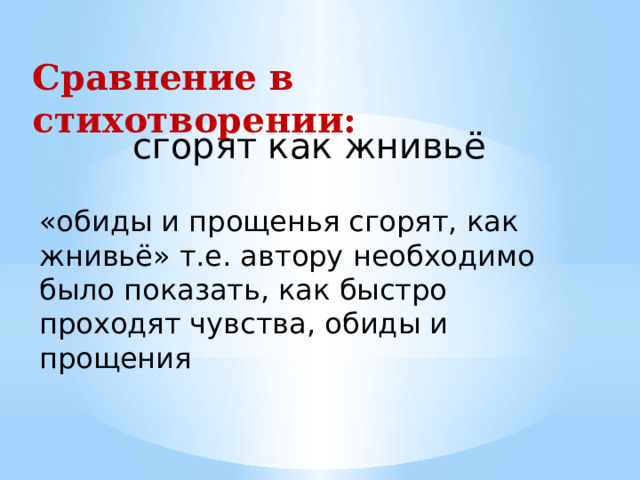 Сравнение в стихотворении:

сгорят как жнивьё

«обиды и прощенья сгорят, как жнивьё» т.е. автору необходимо было показать, как быстро проходят чувства, обиды и прощения